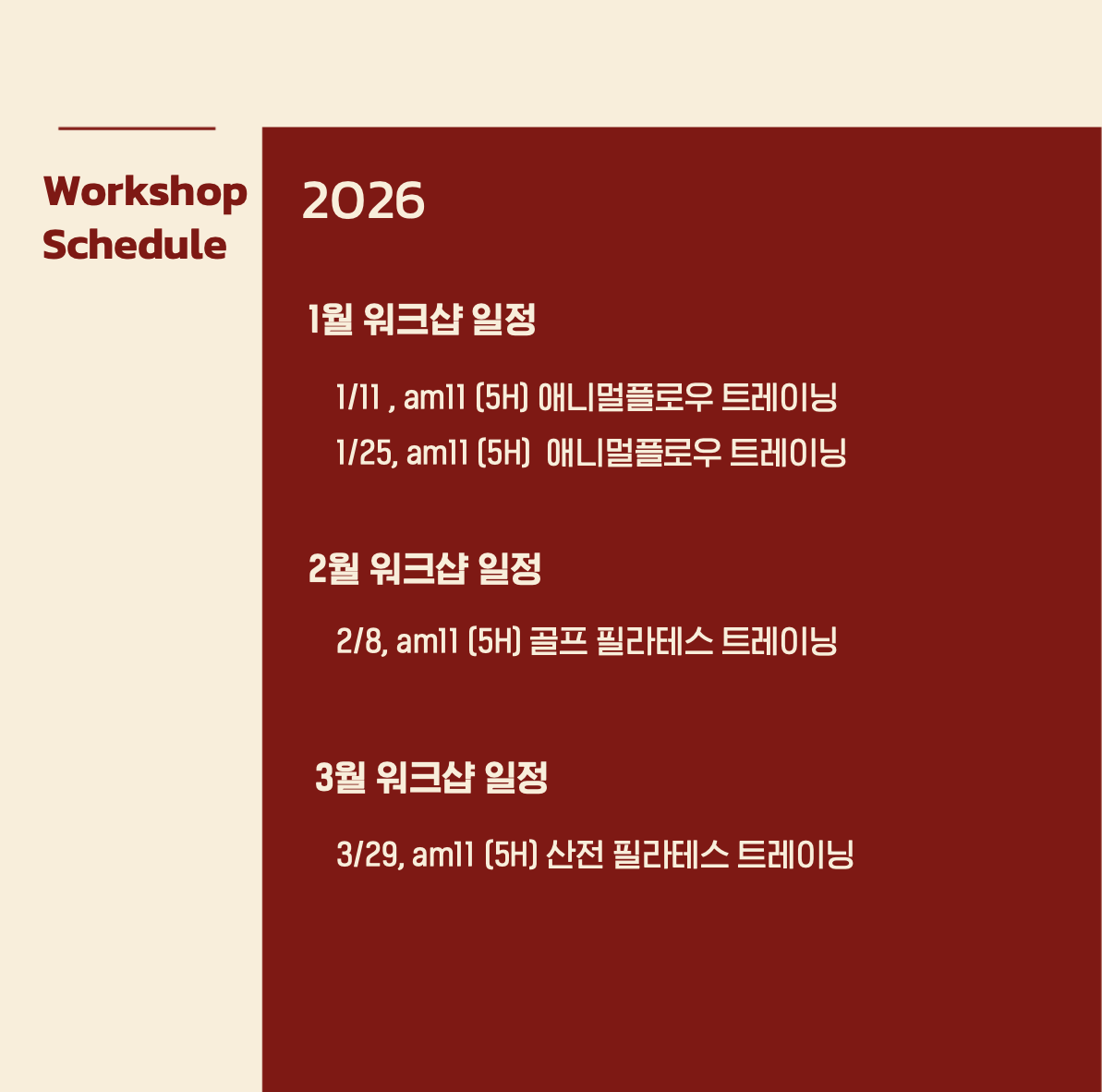 Workshop Schedule

2026

1월 워크샵 일정

1/11 , am11 (5H) 애니멀플로우 트레이닝
1/25, am11 (5H) 애니멀플로우 트레이닝

2월 워크샵 일정

2/8, am11 (5H) 골프 필라테스 트레이닝

3월 워크샵 일정

3/29, am11 (5H) 산전 필라테스 트레이닝